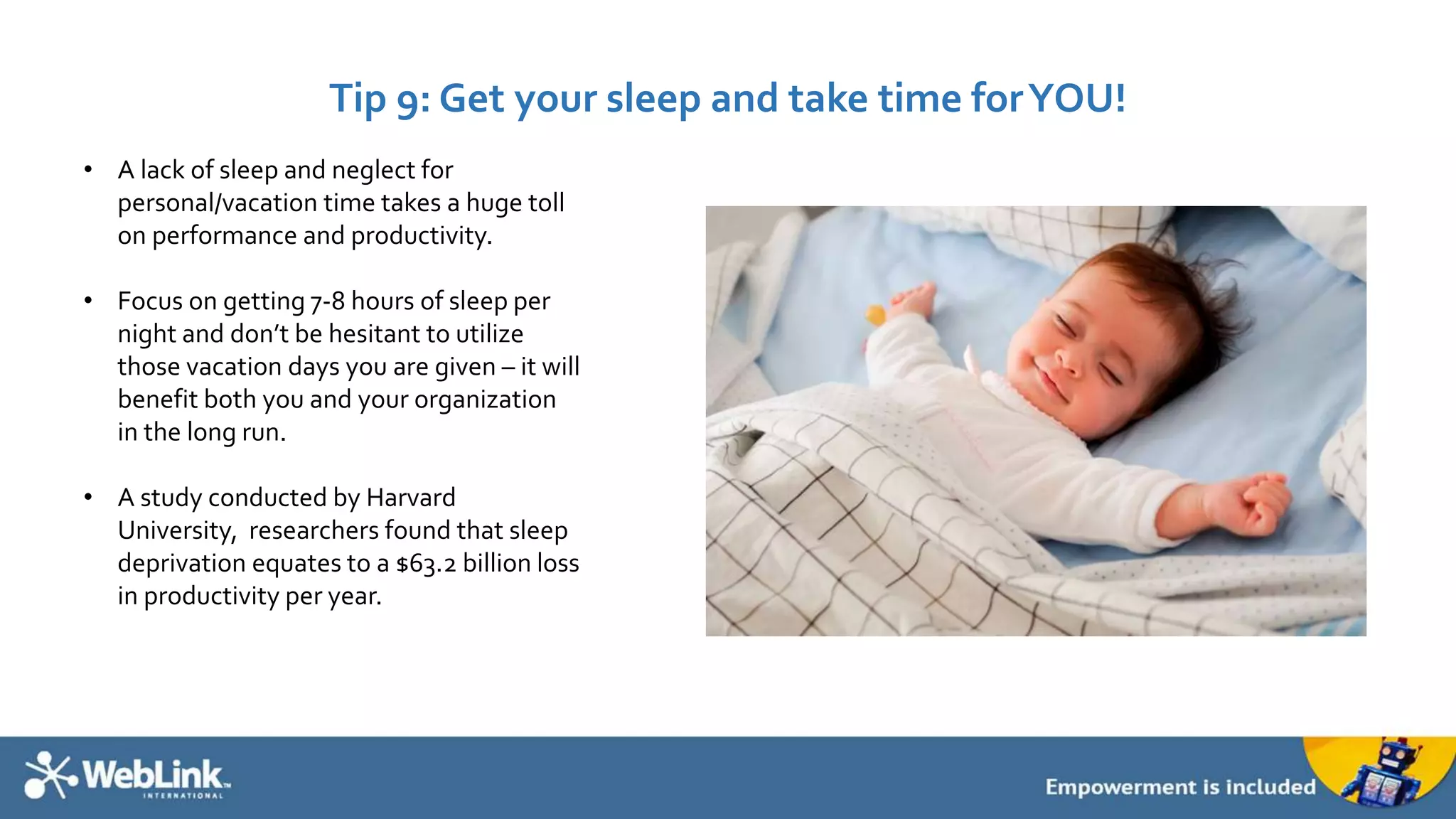 Tip 9: Get your sleep and take time for YOU!

• A lack of sleep and neglect for personal/vacation time takes a huge toll on performance and productivity.

• Focus on getting 7-8 hours of sleep per night and don't be hesitant to utilize those vacation days you are given – it will benefit both you and your organization in the long run.

• A study conducted by Harvard University, researchers found that sleep deprivation equates to a $63.2 billion loss in productivity per year.

WebLink™ INTERNATIONAL

Empowerment is included